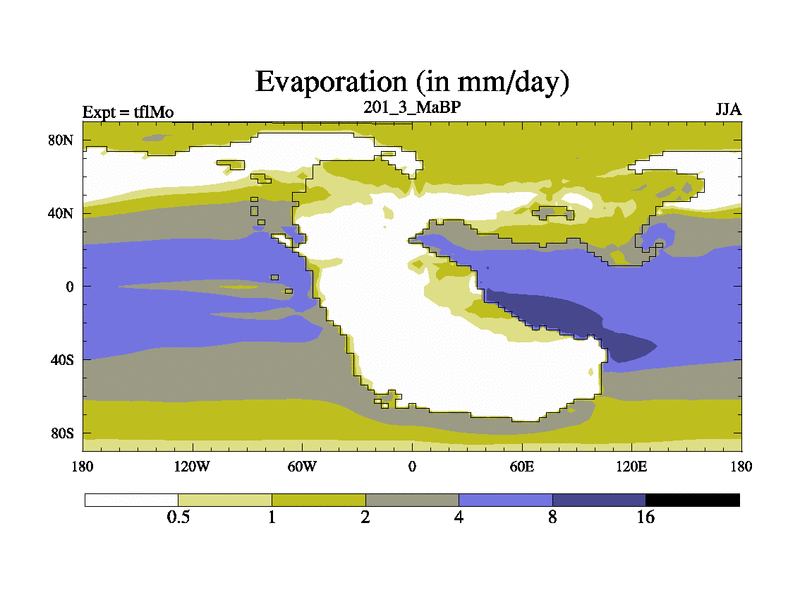 Evaporation (in mm/day)

Expt = tflMo

201_3_MaBP

JJA

80N

40N

0

40S

80S

180

120W

60W

0

60E

120E

180

0.5

1

2

4

8

16